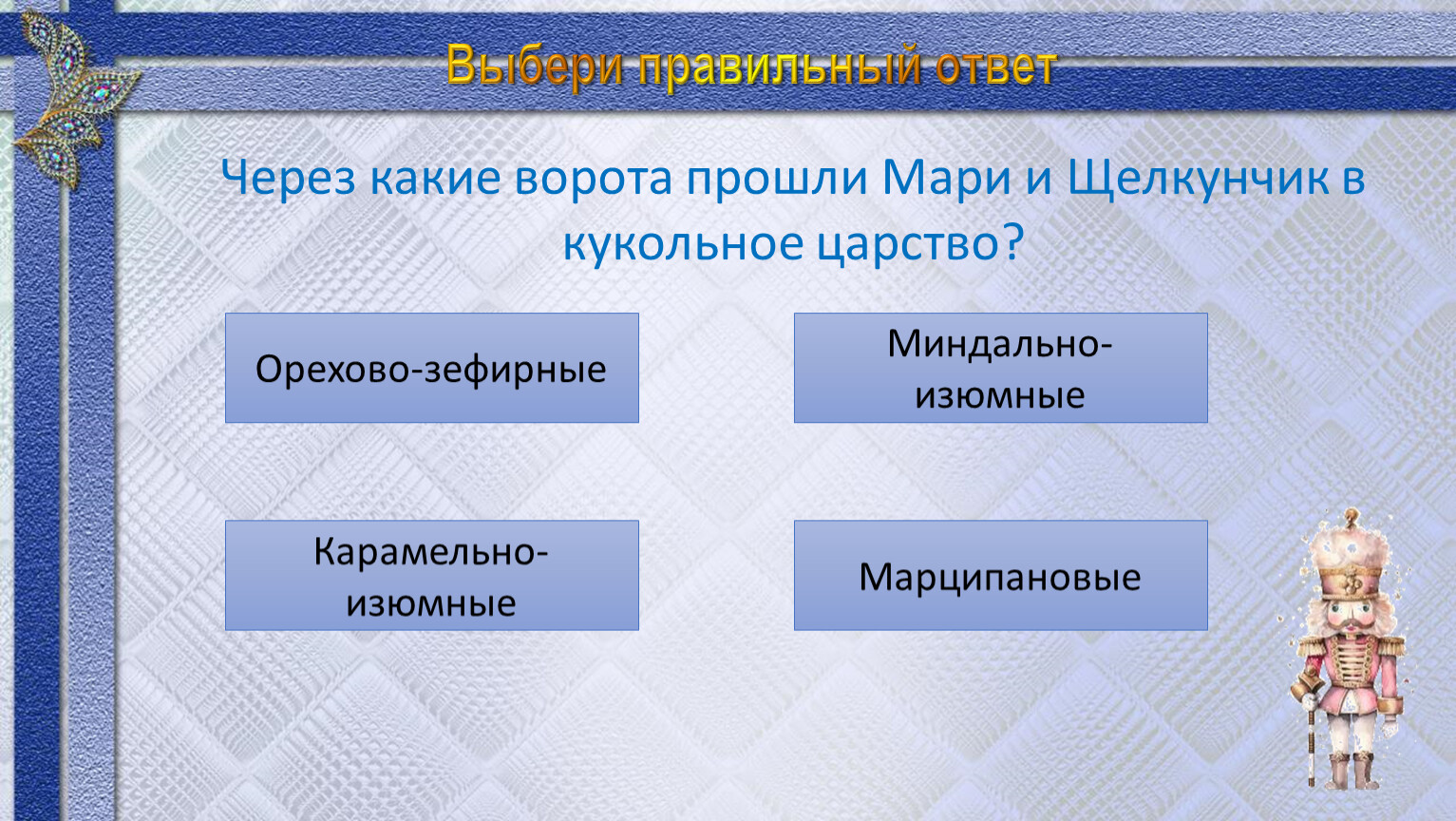 Выбери правильный ответ

Через какие ворота прошли Мари и Щелкунчик в кукольное царство?

Орехово-зефирные

Миндально-изюмные

Карамельно-изюмные

Марципановые